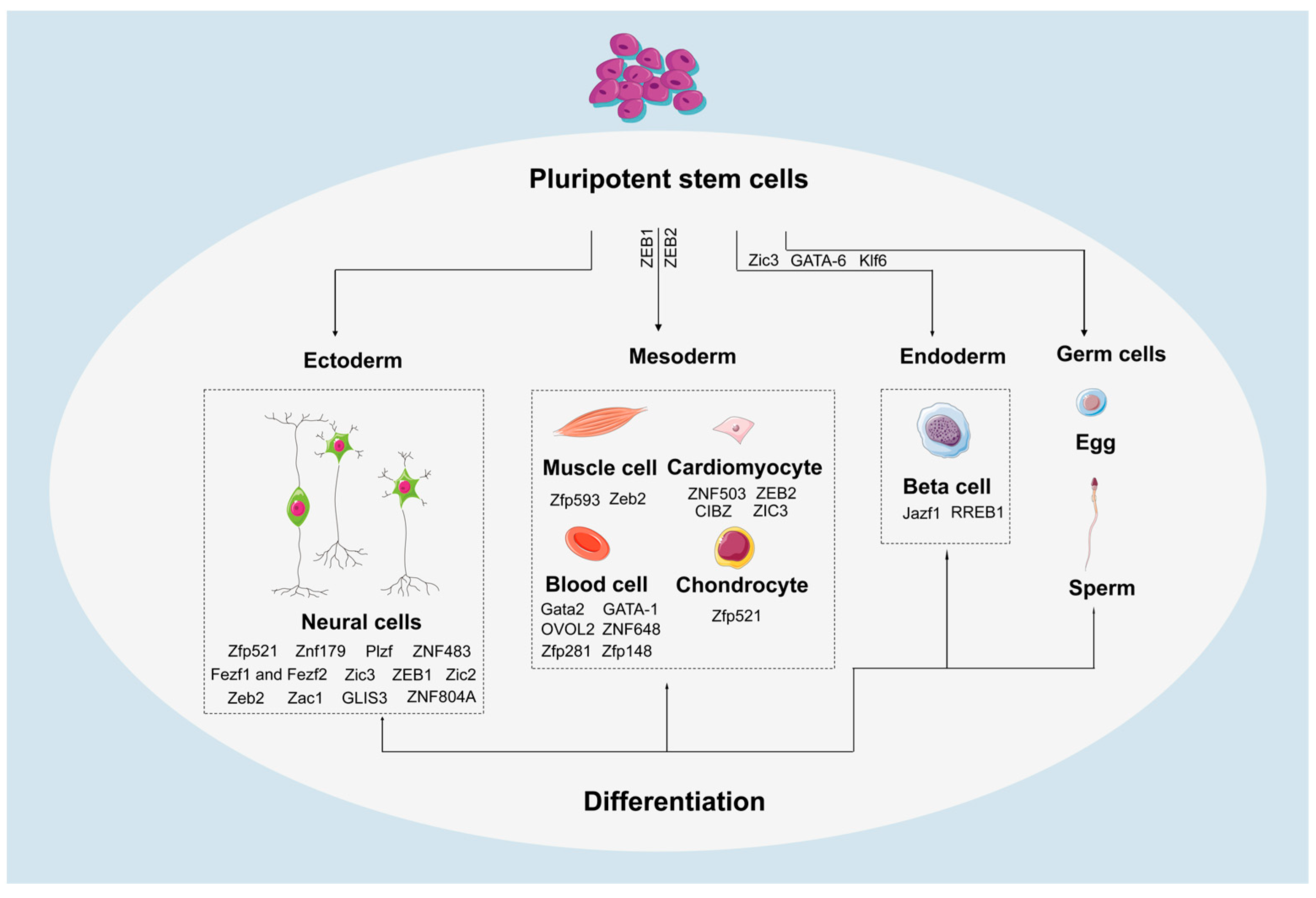 Pluripotent stem cells

ZEB1 ZEB2

Zic3 GATA-6 Klf6

Ectoderm

Mesoderm

Endoderm

Germ cells

Neural cells

Zfp521 Znf179 Plzf ZNF483
Fezf1 and Fezf2 Zic3 ZEB1 Zic2
Zeb2 Zac1 GLIS3 ZNF804A

Muscle cell

Zfp593 Zeb2

Cardiomyocyte

ZNF503 ZEB2
CIBZ ZIC3

Blood cell

Gata2 GATA-1
OVOL2 ZNF648
Zfp281 Zfp148

Chondrocyte

Zfp521

Beta cell

Jazf1 RREB1

Egg

Sperm

Differentiation